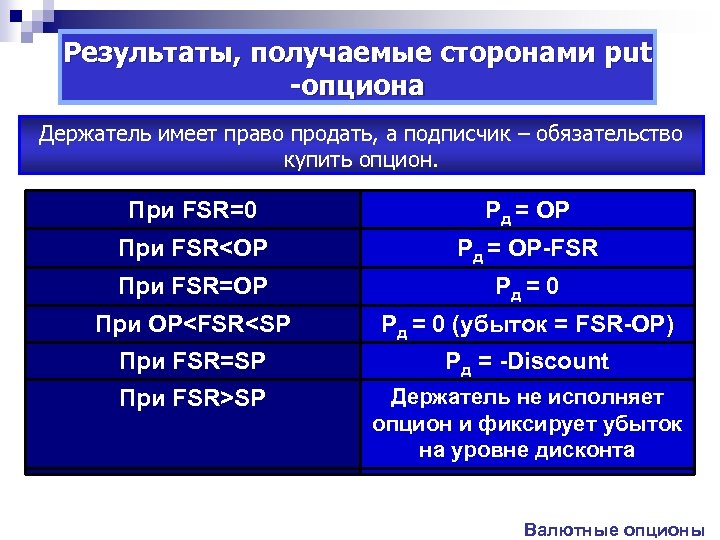 Результаты, получаемые сторонами put -опциона

Держатель имеет право продать, а подписчик – обязательство купить опцион.

| При FSR=0 | $P_д$ = OP |
|---|---|
| При FSR<OP | $P_д$ = OP-FSR |
| При FSR=OP | $P_д$ = 0 |
| При OP<FSR<SP | $P_д$ = 0 (убыток = FSR-OP) |
| При FSR=SP | $P_д$ = -Discount |
| При FSR>SP | Держатель не исполняет опцион и фиксирует убыток на уровне дисконта |

Валютные опционы